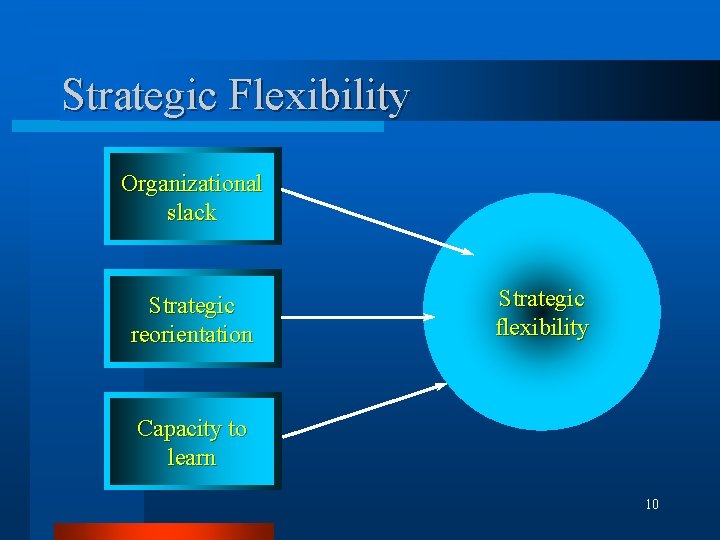 Strategic Flexibility

Organizational slack

Strategic reorientation

Capacity to learn

Strategic flexibility

10